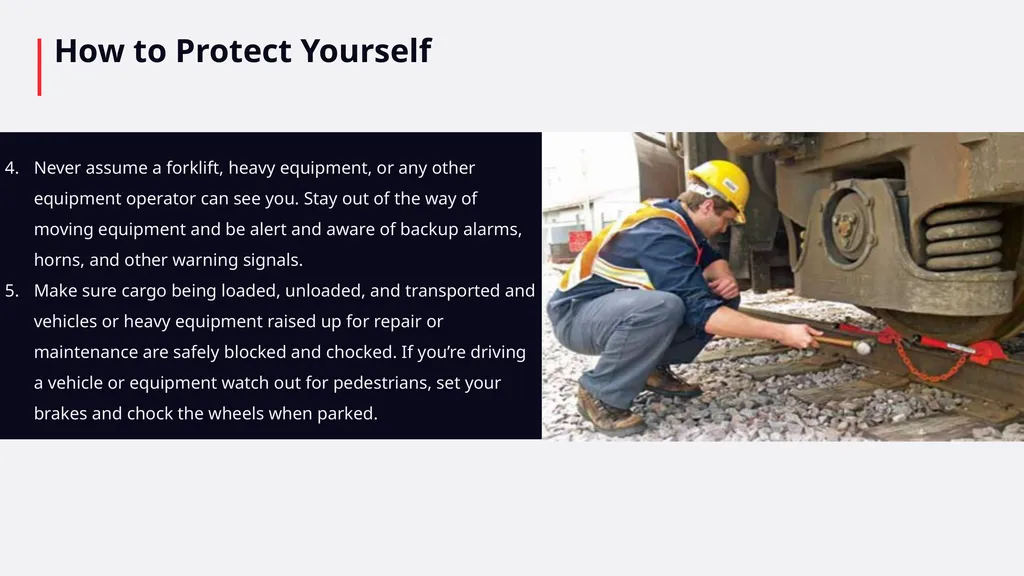 How to Protect Yourself

4. Never assume a forklift, heavy equipment, or any other equipment operator can see you. Stay out of the way of moving equipment and be alert and aware of backup alarms, horns, and other warning signals.
5. Make sure cargo being loaded, unloaded, and transported and vehicles or heavy equipment raised up for repair or maintenance are safely blocked and chocked. If you're driving a vehicle or equipment watch out for pedestrians, set your brakes and chock the wheels when parked.